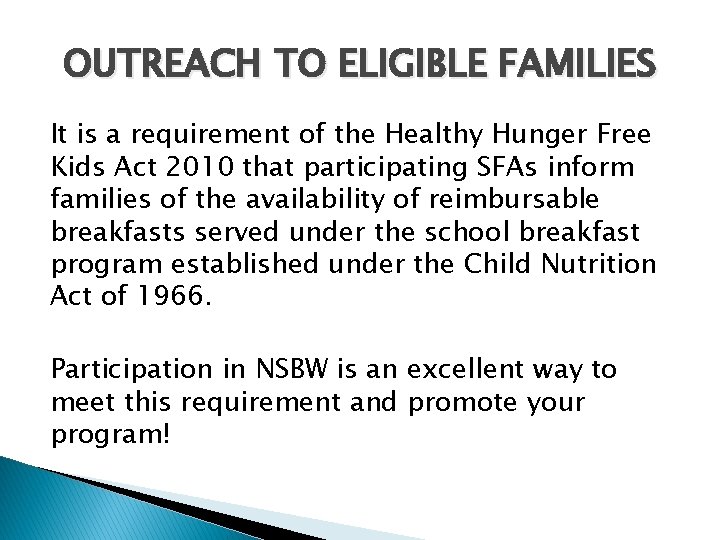 OUTREACH TO ELIGIBLE FAMILIES

It is a requirement of the Healthy Hunger Free Kids Act 2010 that participating SFAs inform families of the availability of reimbursable breakfasts served under the school breakfast program established under the Child Nutrition Act of 1966.

Participation in NSBW is an excellent way to meet this requirement and promote your program!